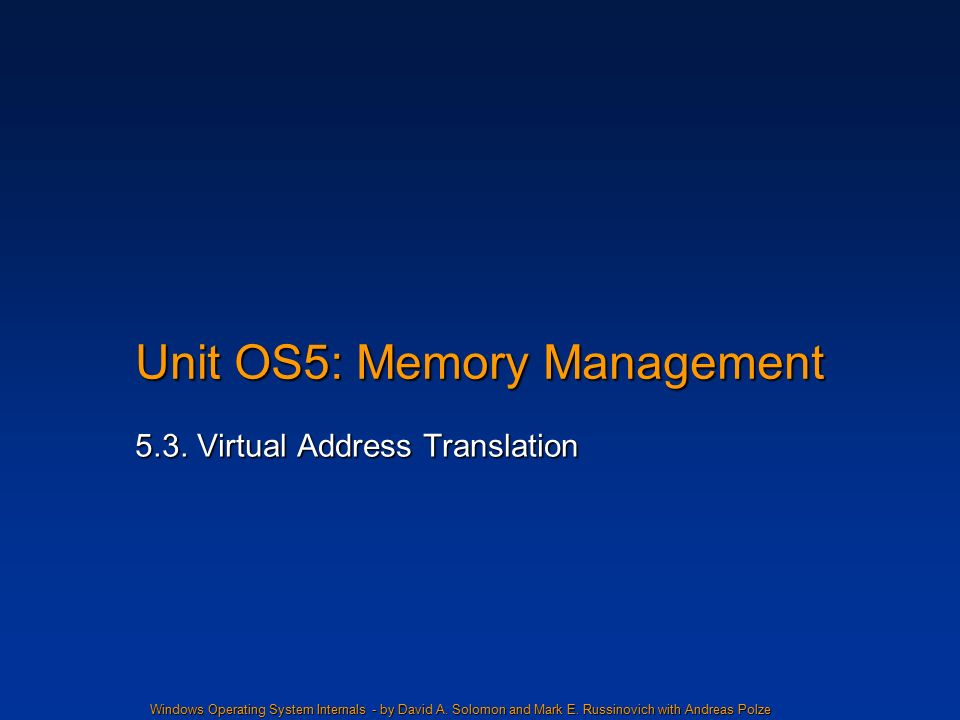 Unit OS5: Memory Management

5.3. Virtual Address Translation

Windows Operating System Internals - by David A. Solomon and Mark E. Russinovich with Andreas Polze